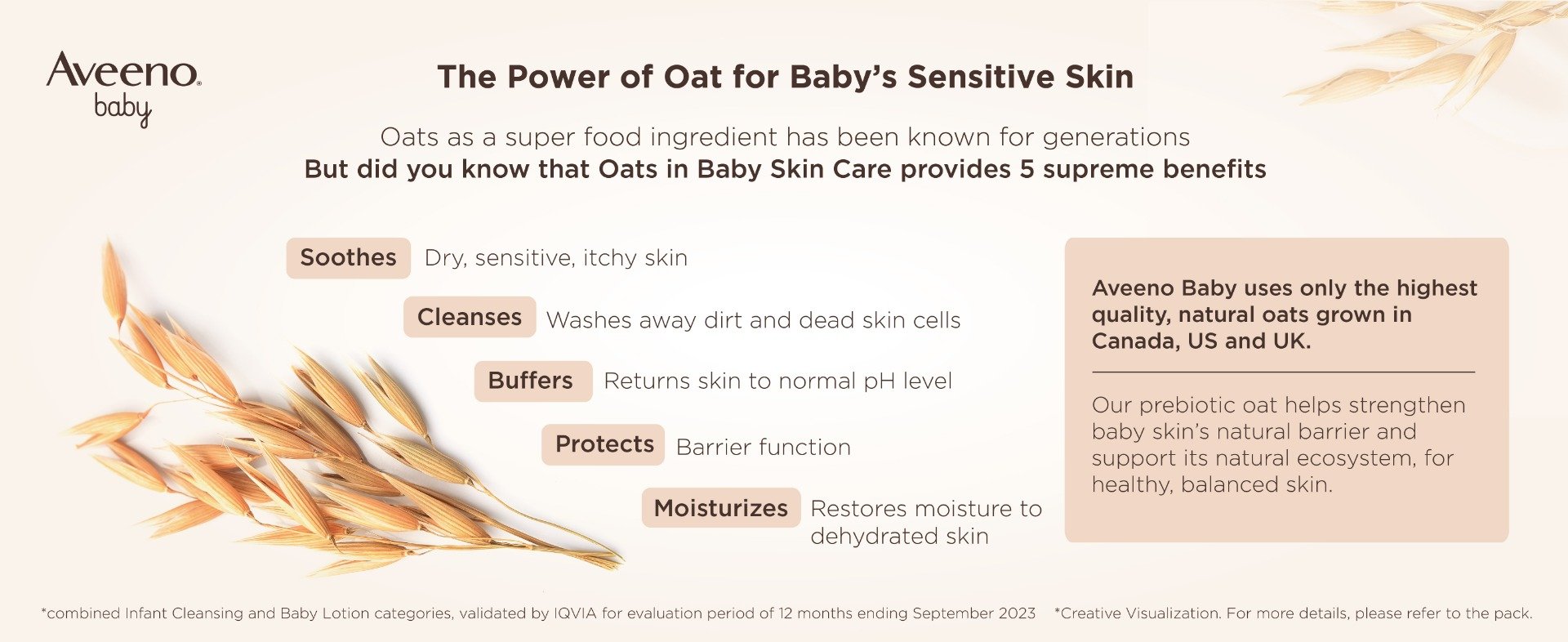 Aveeno.
baby

The Power of Oat for Baby's Sensitive Skin

Oats as a super food ingredient has been known for generations
But did you know that Oats in Baby Skin Care provides 5 supreme benefits

Soothes Dry, sensitive, itchy skin

Cleanses Washes away dirt and dead skin cells

Buffers Returns skin to normal pH level

Protects Barrier function

Moisturizes Restores moisture to dehydrated skin

Aveeno Baby uses only the highest quality, natural oats grown in Canada, US and UK.

Our prebiotic oat helps strengthen baby skin's natural barrier and support its natural ecosystem, for healthy, balanced skin.

*combined Infant Cleansing and Baby Lotion categories, validated by IQVIA for evaluation period of 12 months ending September 2023 *Creative Visualization. For more details, please refer to the pack.